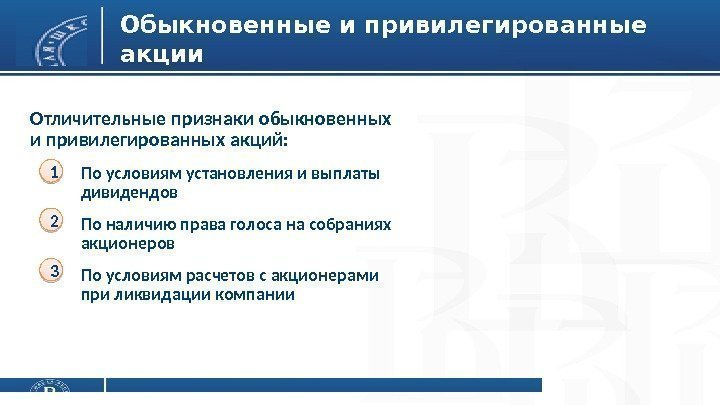 Обыкновенные и привилегированные акции

Отличительные признаки обыкновенных и привилегированных акций:

1 По условиям установления и выплаты дивидендов

2 По наличию права голоса на собраниях акционеров

3 По условиям расчетов с акционерами при ликвидации компании